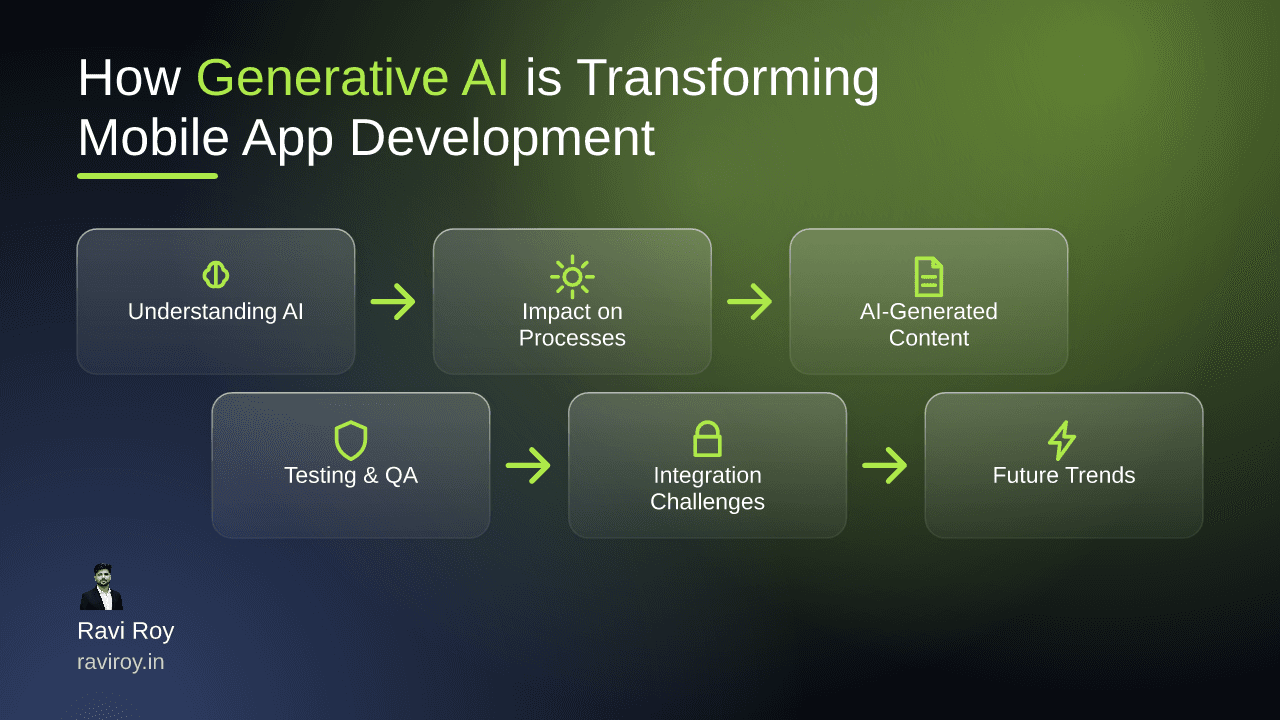 How Generative AI is Transforming Mobile App Development

Understanding AI

Impact on Processes

AI-Generated Content

Testing & QA

Integration Challenges

Future Trends

Ravi Roy
raviroy.in